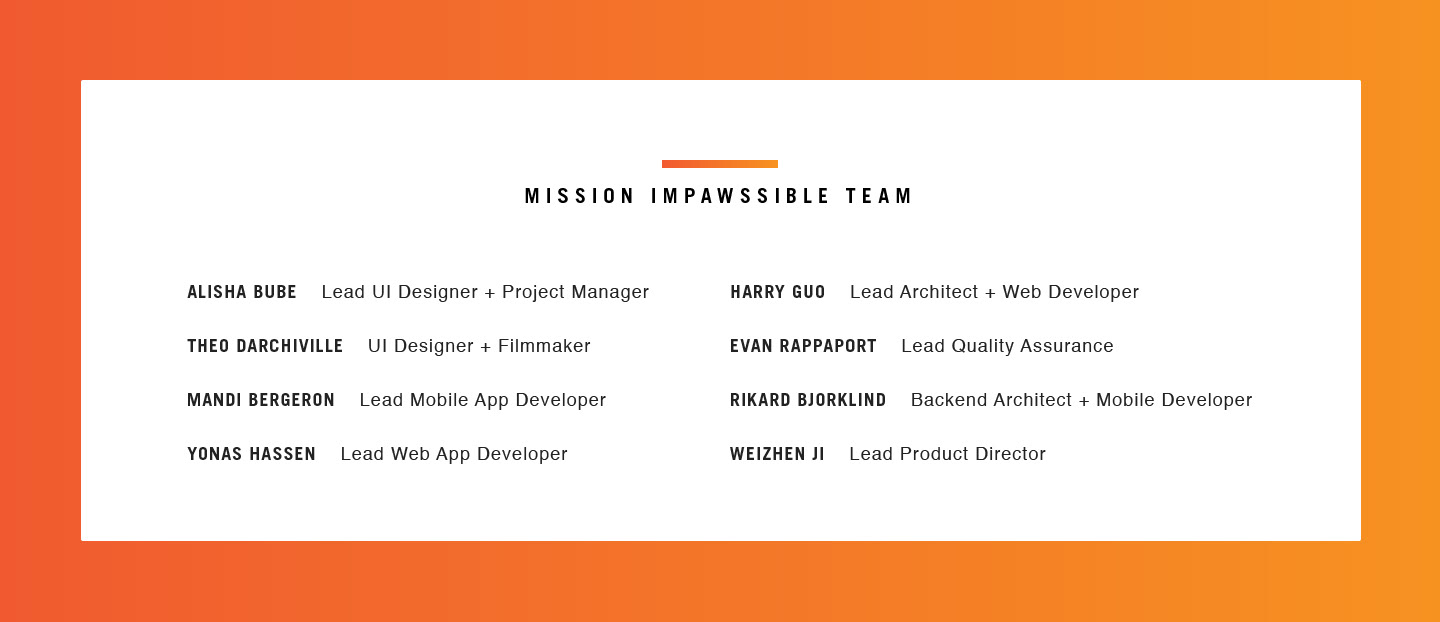 MISSION IMPAWSSIBLE TEAM

ALISHA BUBE Lead UI Designer + Project Manager

THEO DARCHIVILLE UI Designer + Filmmaker

MANDI BERGERON Lead Mobile App Developer

YONAS HASSEN Lead Web App Developer

HARRY GUO Lead Architect + Web Developer

EVAN RAPPAPORT Lead Quality Assurance

RIKARD BJORKLIND Backend Architect + Mobile Developer

WEIZHEN JI Lead Product Director